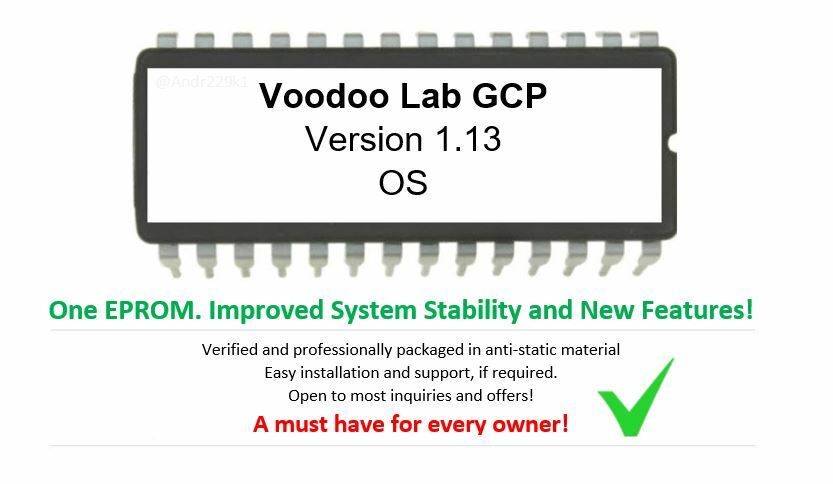 @Andr229k1

Voodoo Lab GCP
Version 1.13
OS

One EPROM. Improved System Stability and New Features!

Verified and professionally packaged in anti-static material
Easy installation and support, if required.
Open to most inquiries and offers!
A must have for every owner!